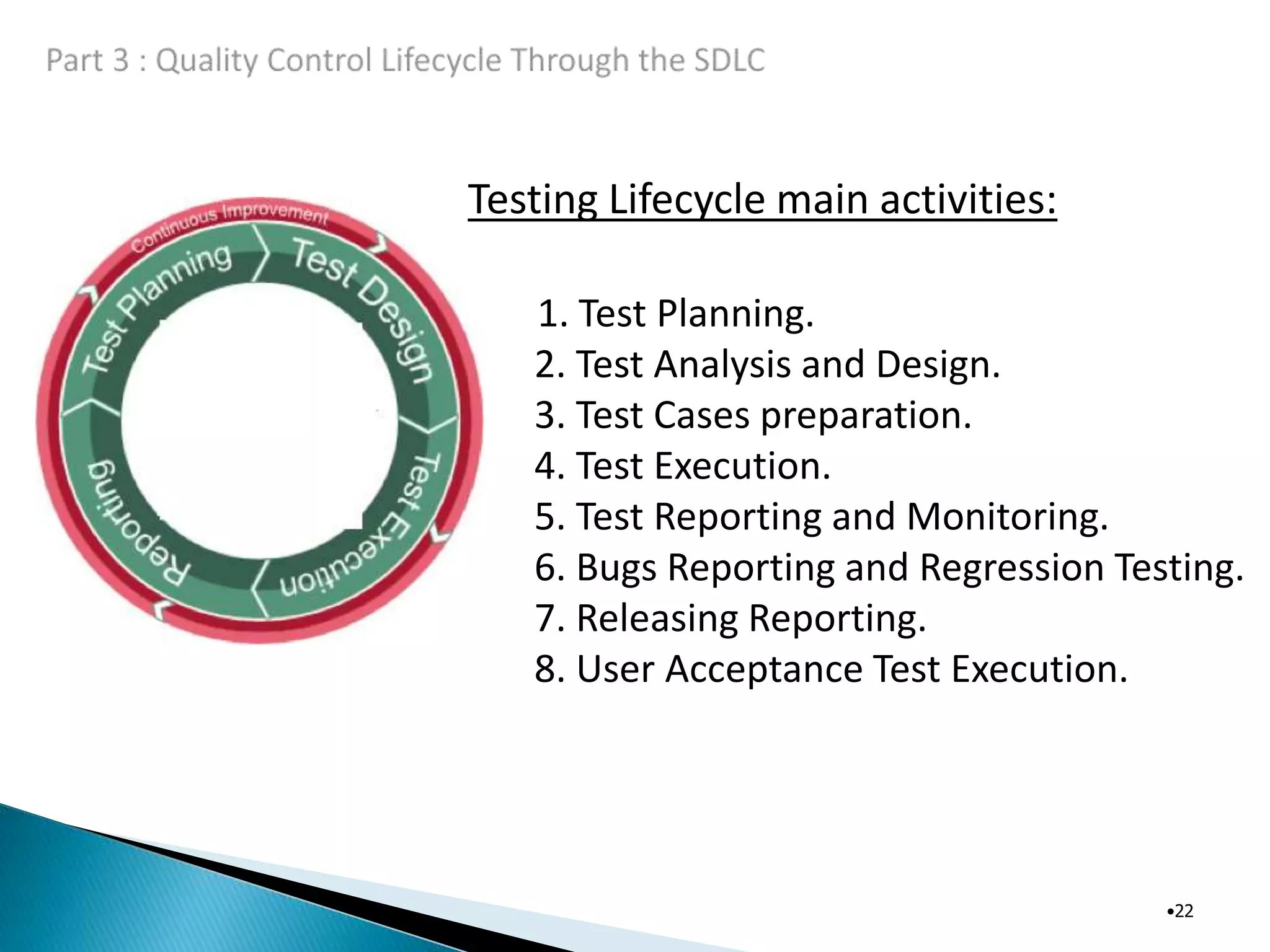 Part 3 : Quality Control Lifecycle Through the SDLC

Continuous Improvement

Test Planning

Test Design

Test Execution

Reporting

Testing Lifecycle main activities:

1. Test Planning.
2. Test Analysis and Design.
3. Test Cases preparation.
4. Test Execution.
5. Test Reporting and Monitoring.
6. Bugs Reporting and Regression Testing.
7. Releasing Reporting.
8. User Acceptance Test Execution.

•22